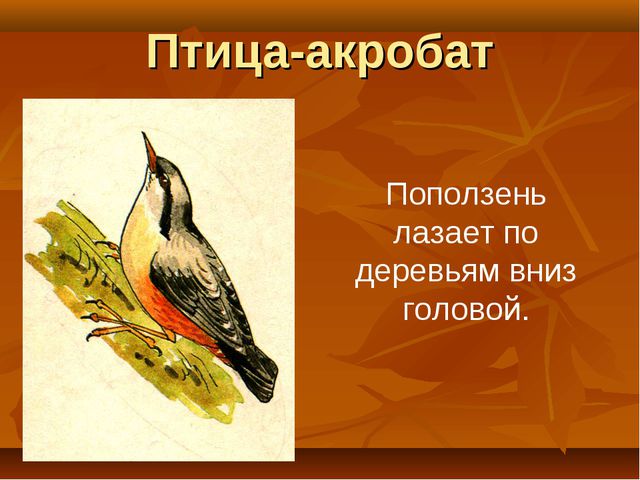 Птица-акробат

Поползень лазает по деревьям вниз головой.